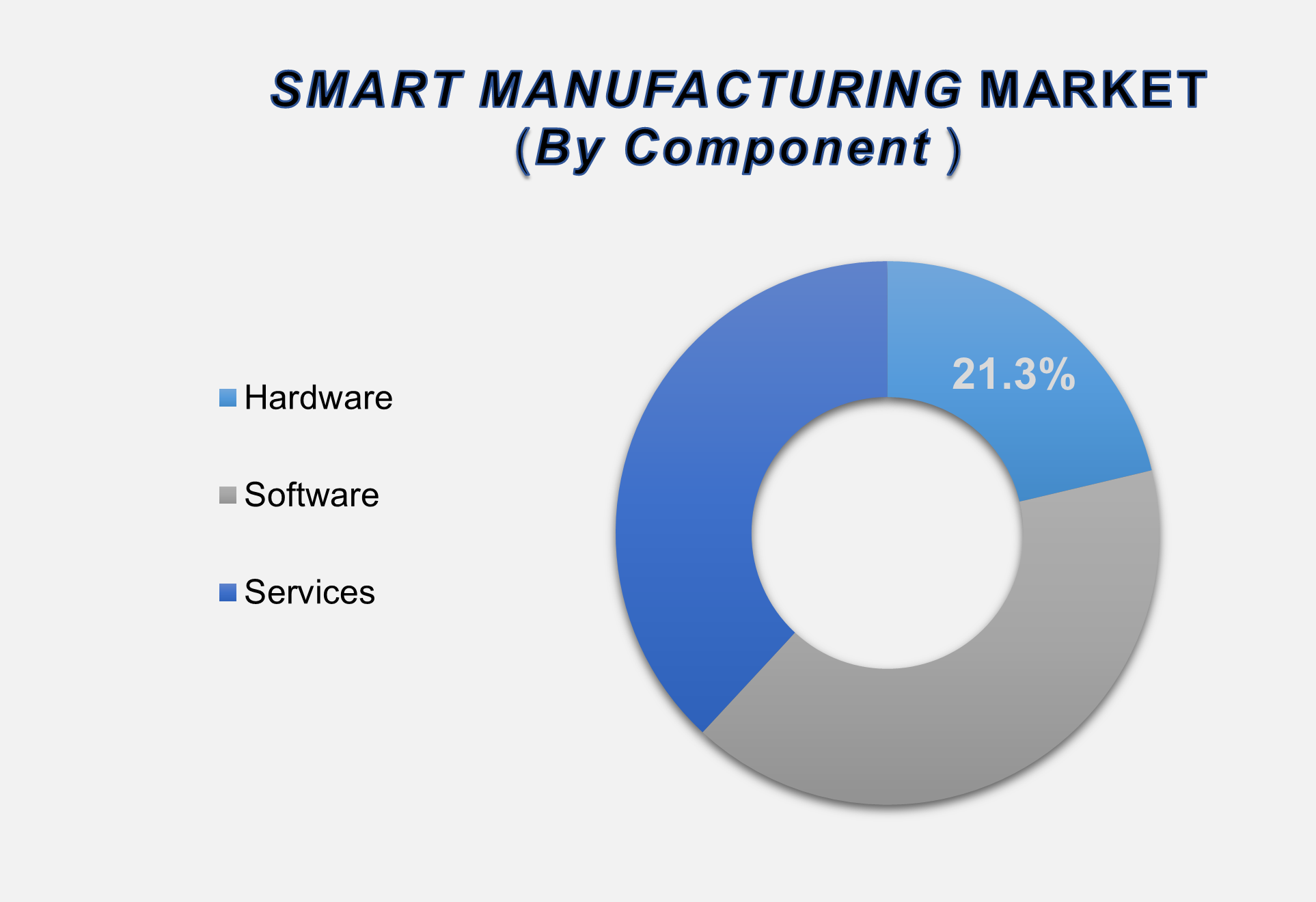 SMART MANUFACTURING MARKET
(By Component )

Hardware
Software
Services

21.3%